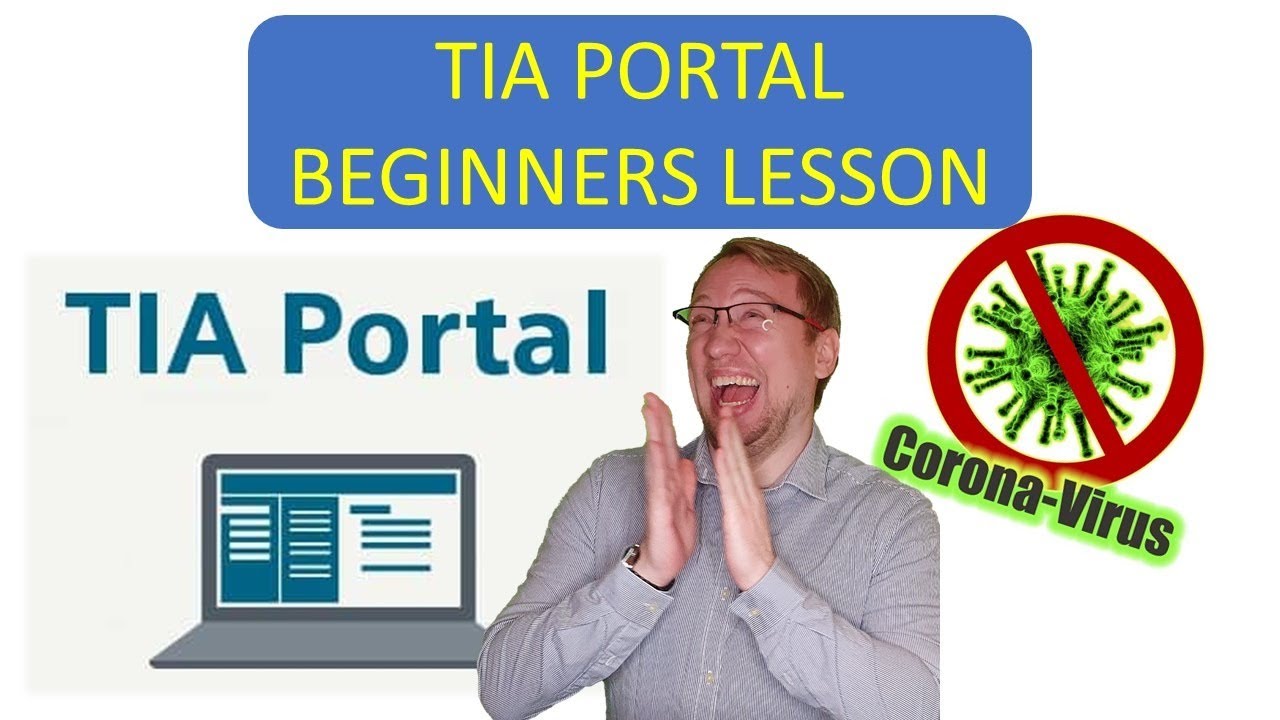 TIA PORTAL
BEGINNERS LESSON

TIA Portal

Corona-Virus